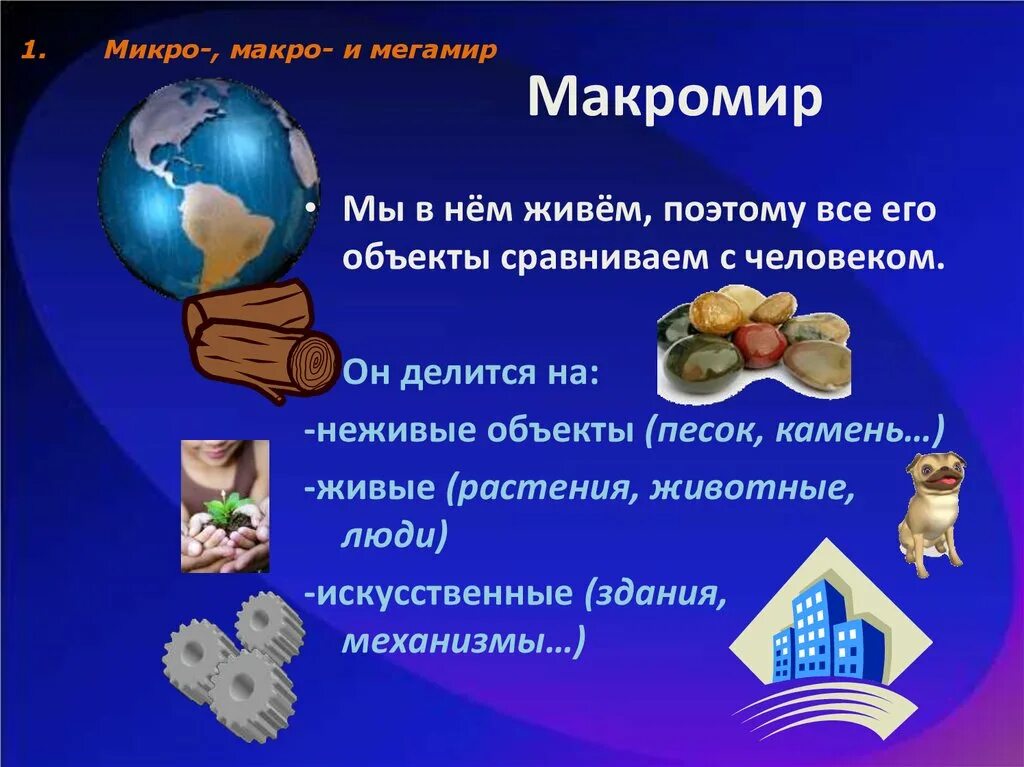 1. Микро-, макро- и мегамир

Макромир

• Мы в нём живём, поэтому все его объекты сравниваем с человеком.

Он делится на:
-неживые объекты (песок, камень…)
-живые (растения, животные, люди)
-искусственные (здания, механизмы…)